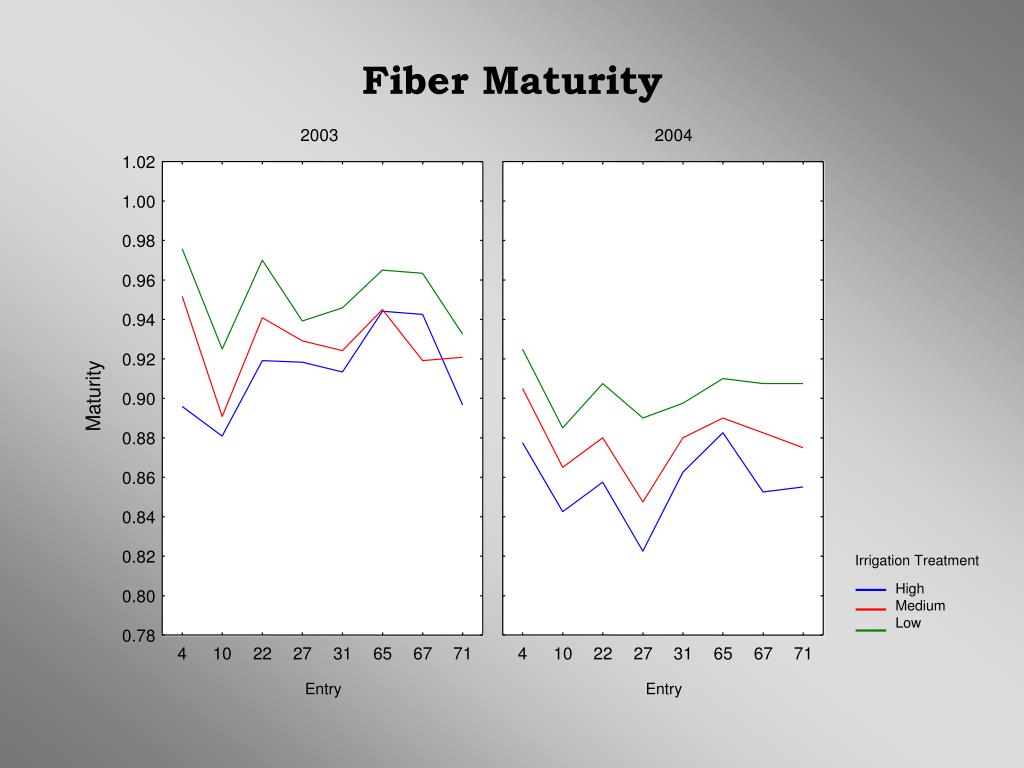 Fiber Maturity

2003

2004

Maturity

1.02
1.00
0.98
0.96
0.94
0.92
0.90
0.88
0.86
0.84
0.82
0.80
0.78

4 10 22 27 31 65 67 71

Entry

4 10 22 27 31 65 67 71

Entry

Irrigation Treatment
High
Medium
Low